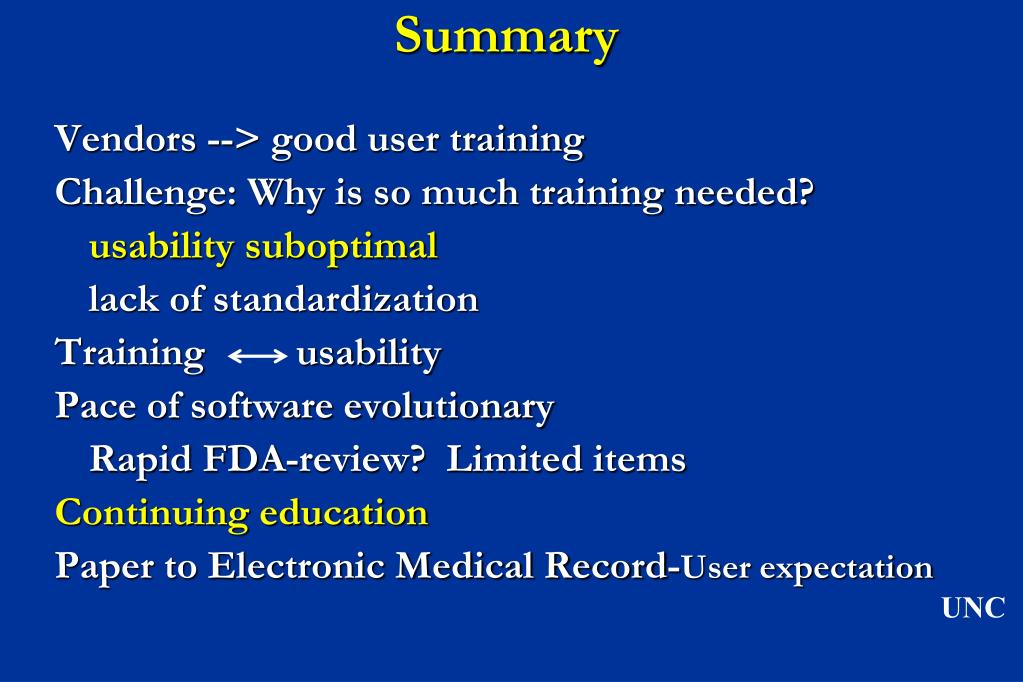 Summary

Vendors --> good user training

Challenge: Why is so much training needed?

usability suboptimal

lack of standardization

Training ⟷ usability

Pace of software evolutionary

Rapid FDA-review? Limited items

Continuing education

Paper to Electronic Medical Record-User expectation

UNC